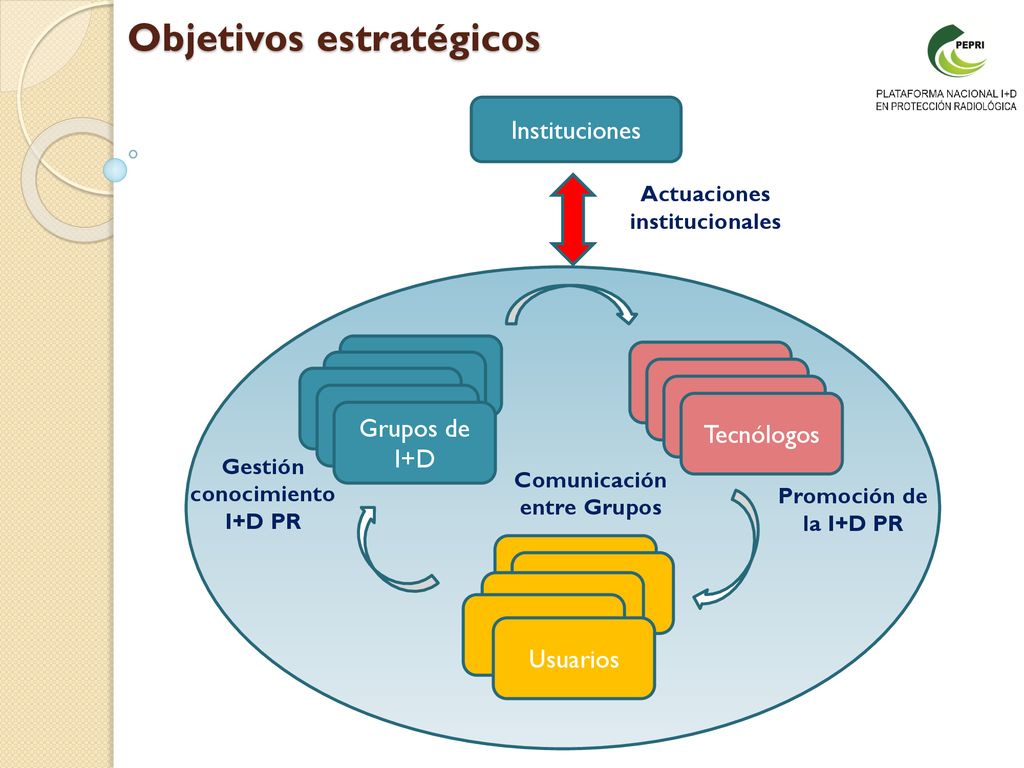 Objetivos estratégicos

PEPRI
PLATAFORMA NACIONAL I+D EN PROTECCIÓN RADIOLÓGICA

Instituciones

Actuaciones institucionales

Grupos de I+D

Tecnólogos

Gestión conocimiento I+D PR

Comunicación entre Grupos

Promoción de la I+D PR

Usuarios